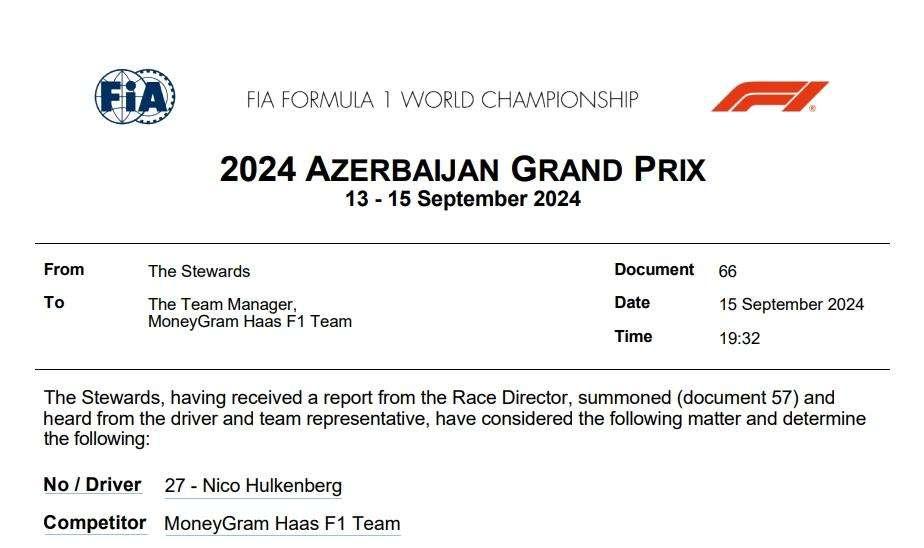 FIA

FIA FORMULA 1 WORLD CHAMPIONSHIP

F1

2024 AZERBAIJAN GRAND PRIX
13 - 15 September 2024

| From | The Stewards | Document | 66 |
|---|---|---|---|
| To | The Team Manager, MoneyGram Haas F1 Team | Date | 15 September 2024 |
| | | Time | 19:32 |

The Stewards, having received a report from the Race Director, summoned (document 57) and heard from the driver and team representative, have considered the following matter and determine the following:

No / Driver 27 - Nico Hulkenberg

Competitor MoneyGram Haas F1 Team